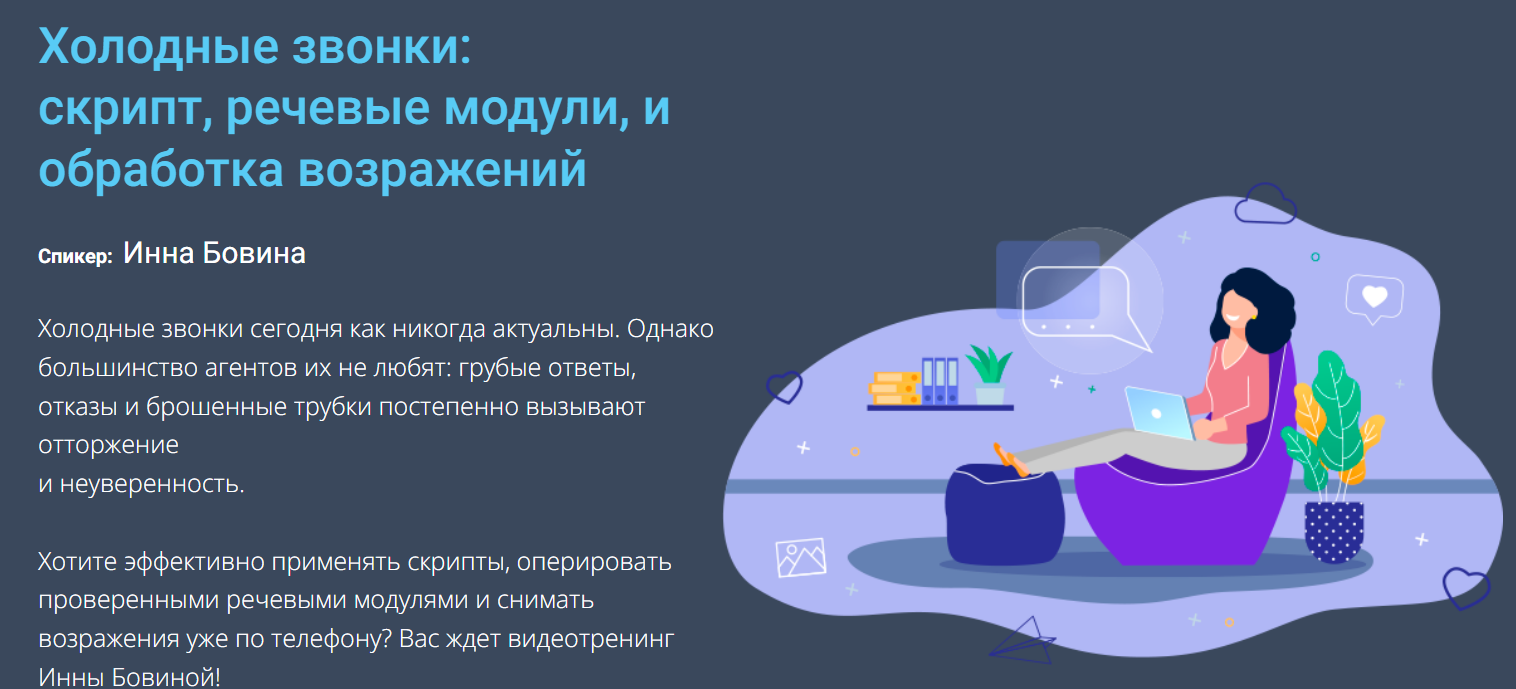 Холодные звонки:
скрипт, речевые модули, и обработка возражений

Спикер: Инна Бовина

Холодные звонки сегодня как никогда актуальны. Однако большинство агентов их не любят: грубые ответы, отказы и брошенные трубки постепенно вызывают отторжение
и неуверенность.

Хотите эффективно применять скрипты, оперировать проверенными речевыми модулями и снимать возражения уже по телефону? Вас ждет видеотренинг Инны Бовиной!